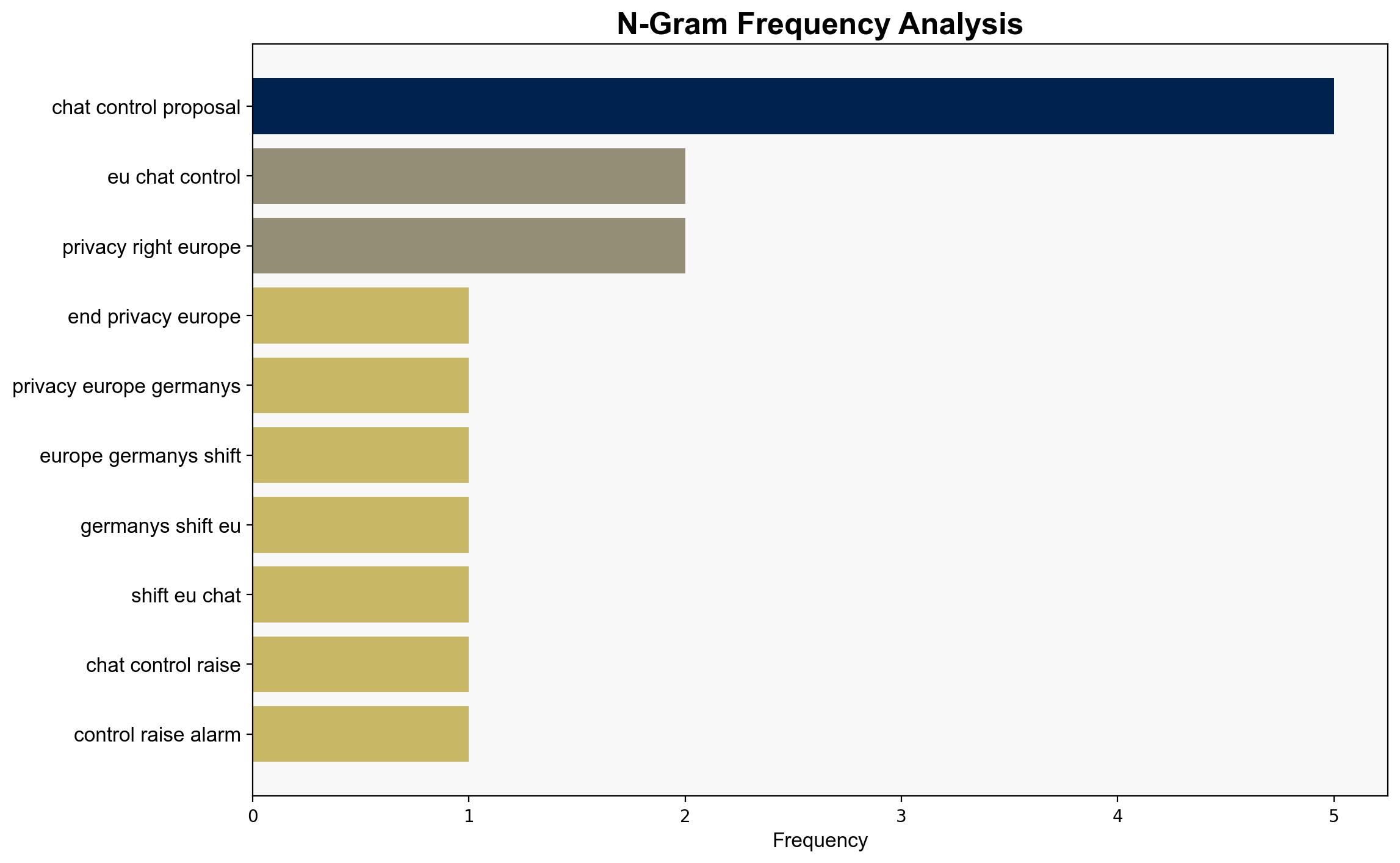 N-Gram Frequency Analysis

chat control proposal
eu chat control
privacy right europe
end privacy europe
privacy europe germanys
europe germanys shift
germanys shift eu
shift eu chat
chat control raise
control raise alarm

0
1
2
3
4
5
Frequency